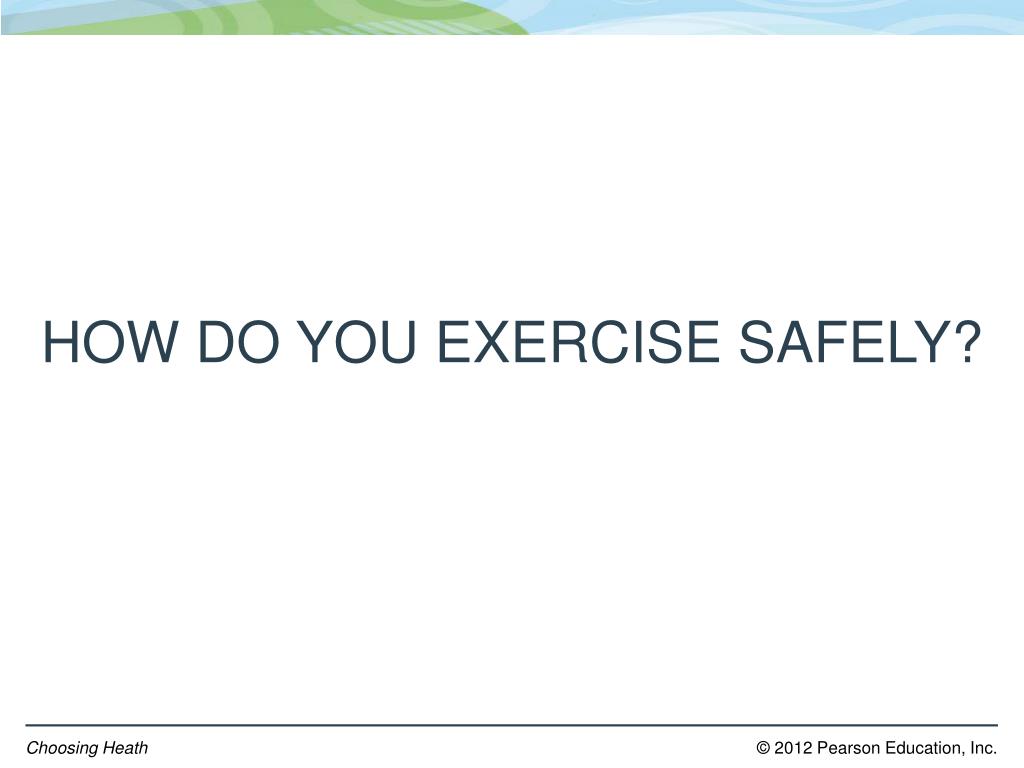 HOW DO YOU EXERCISE SAFELY?

Choosing Heath

© 2012 Pearson Education, Inc.